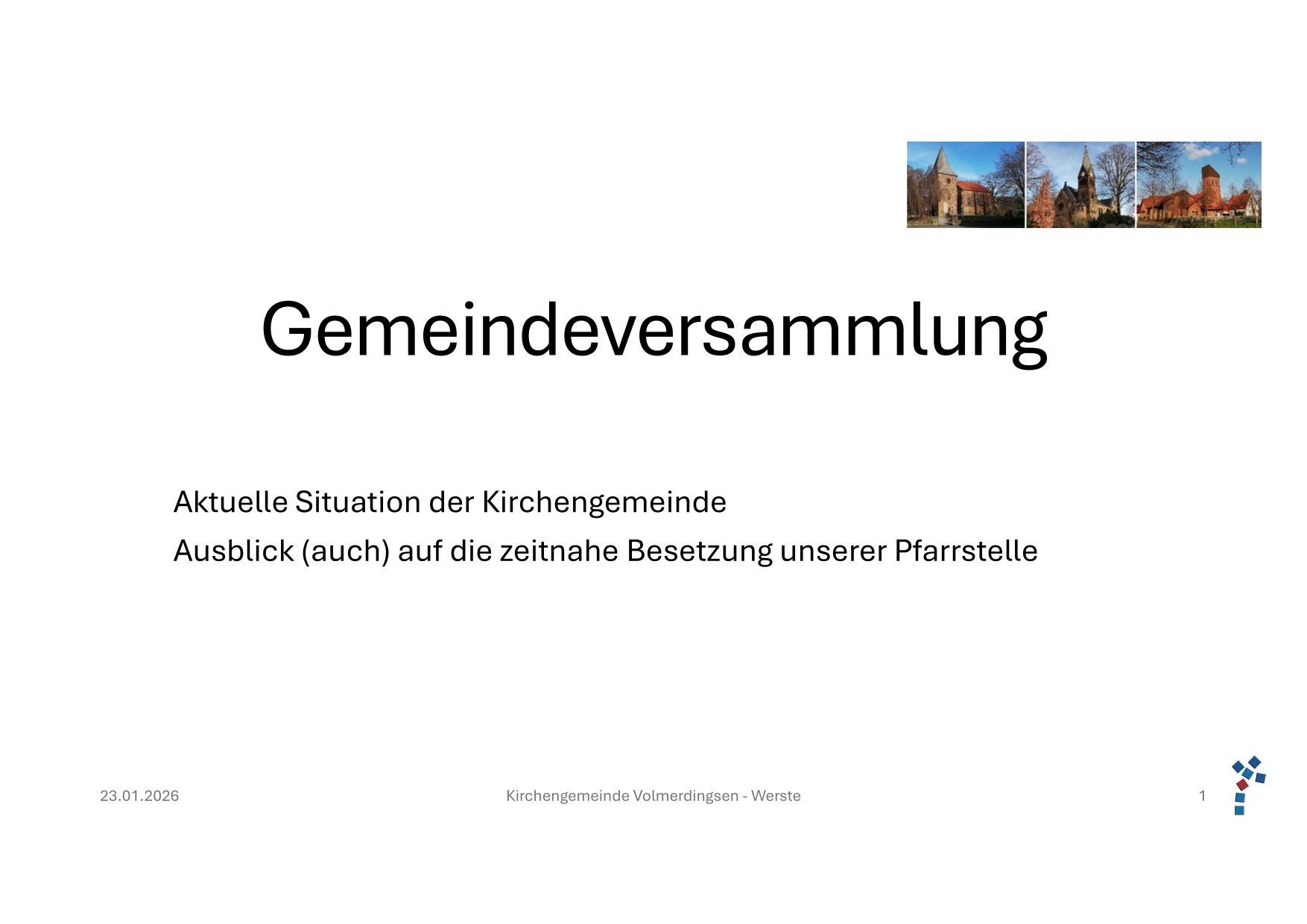 Gemeindeversammlung

Aktuelle Situation der Kirchengemeinde

Ausblick (auch) auf die zeitnahe Besetzung unserer Pfarrstelle

23.01.2026

Kirchengemeinde Volmerdingsen - Werste

1